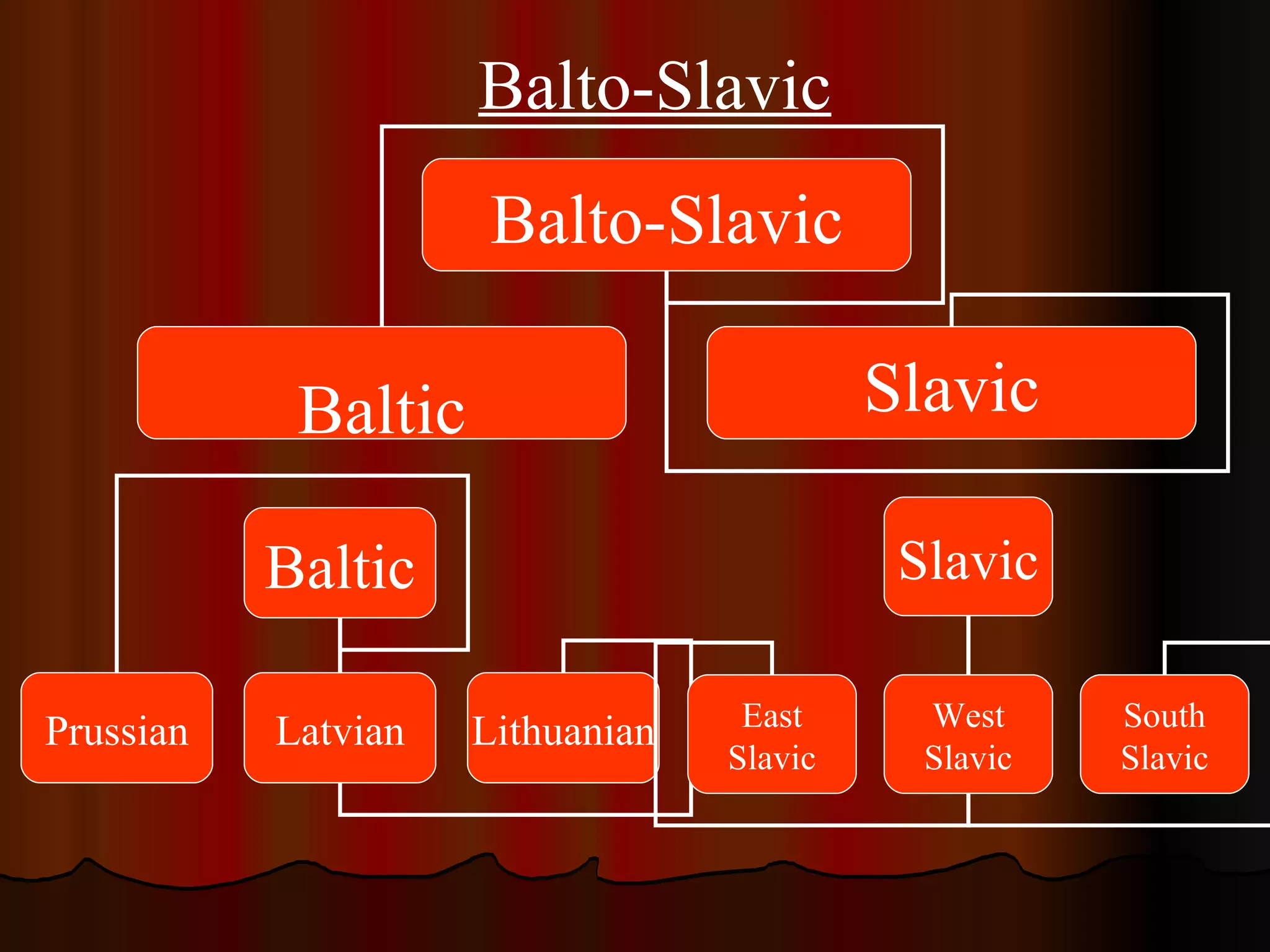 Balto-Slavic

Balto-Slavic

Baltic

Slavic

Baltic

Slavic

Prussian

Latvian

Lithuanian

East Slavic

West Slavic

South Slavic